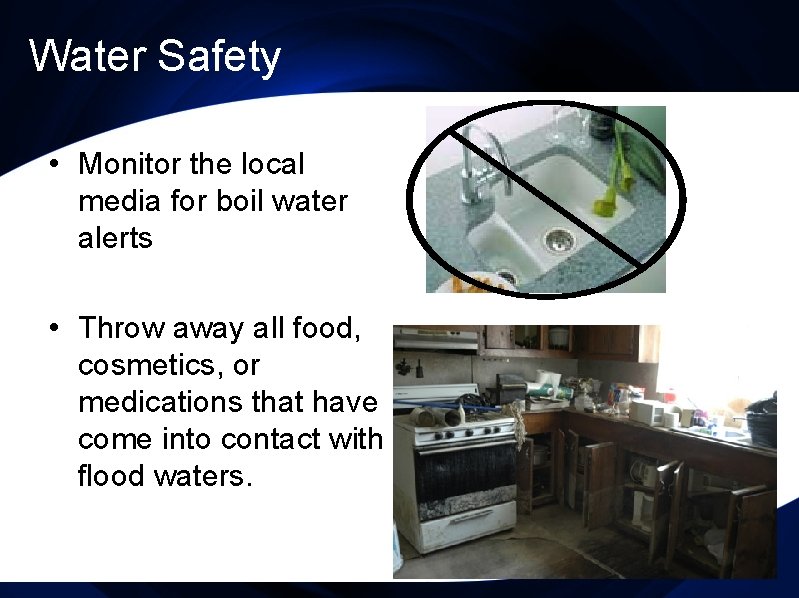 Water Safety

• Monitor the local media for boil water alerts

• Throw away all food, cosmetics, or medications that have come into contact with flood waters.